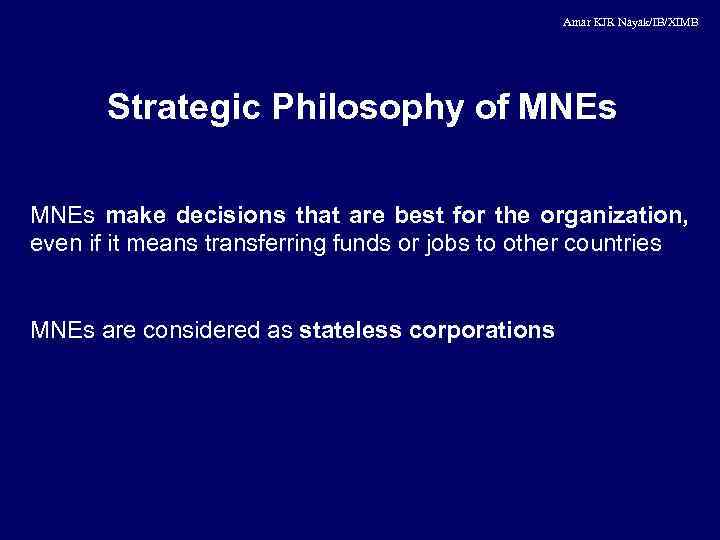 Amar KJR Nayak/IB/XIMB

Strategic Philosophy of MNEs

MNEs make decisions that are best for the organization, even if it means transferring funds or jobs to other countries

MNEs are considered as stateless corporations